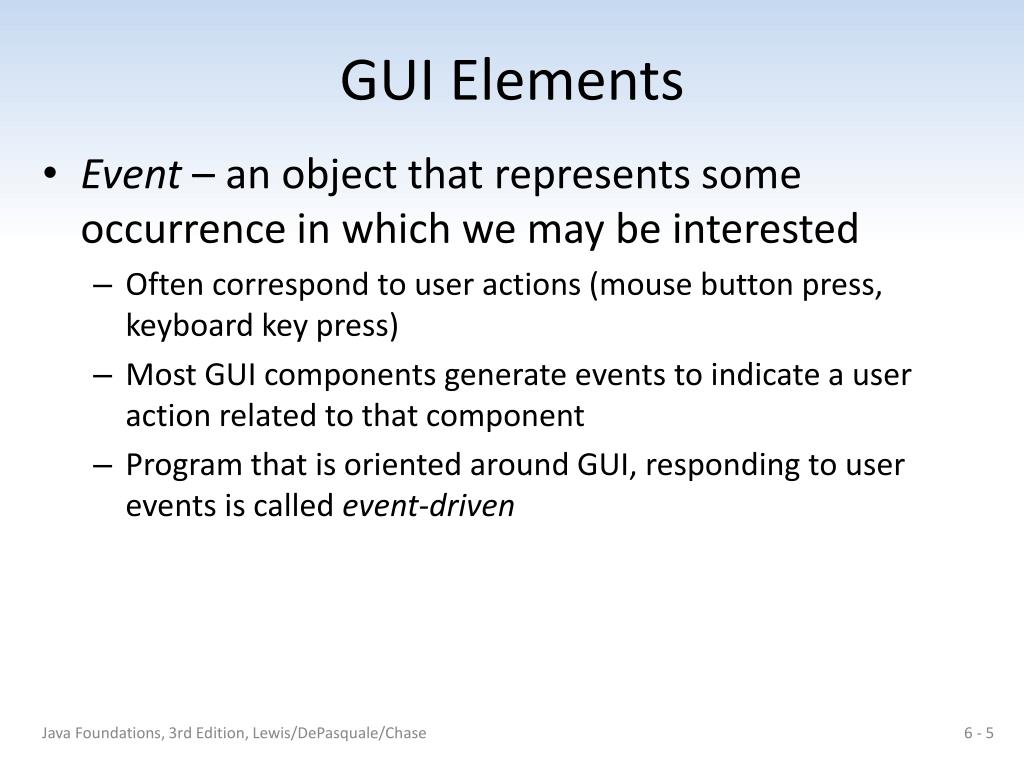 GUI Elements

• Event – an object that represents some occurrence in which we may be interested

– Often correspond to user actions (mouse button press, keyboard key press)

– Most GUI components generate events to indicate a user action related to that component

– Program that is oriented around GUI, responding to user events is called event-driven

Java Foundations, 3rd Edition, Lewis/DePasquale/Chase

6 - 5